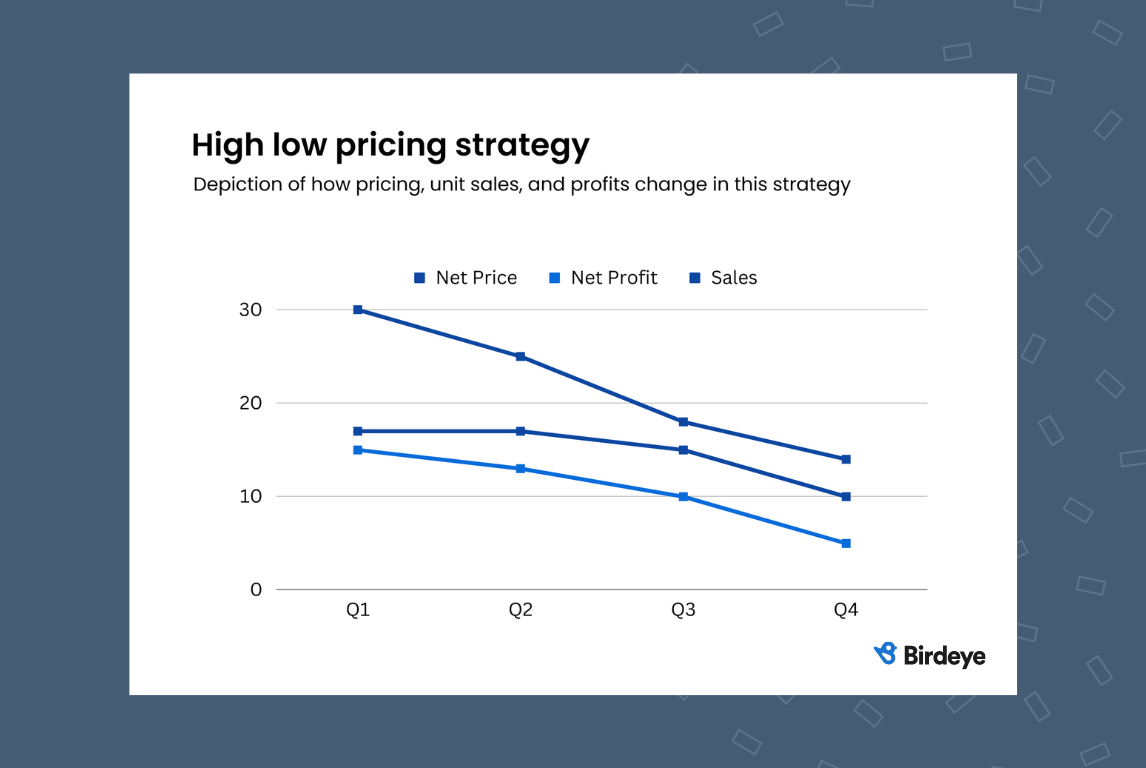 High low pricing strategy

Depiction of how pricing, unit sales, and profits change in this strategy

Net Price Net Profit Sales

30

20

10

0

Q1 Q2 Q3 Q4

Birdeye